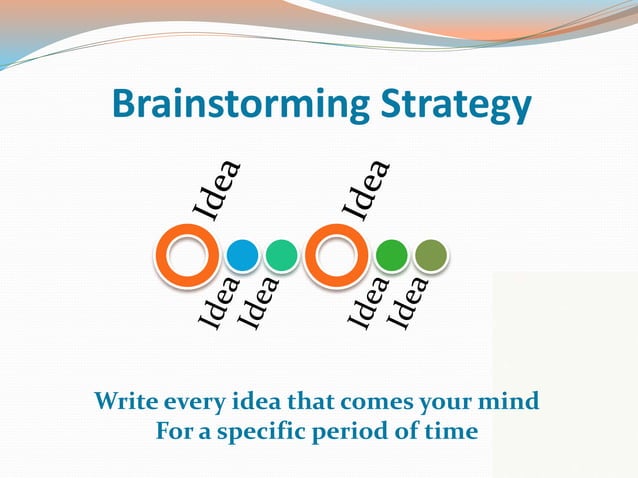 Brainstorming Strategy

Idea

Idea

Idea

Idea

Idea

Idea

Write every idea that comes your mind
For a specific period of time